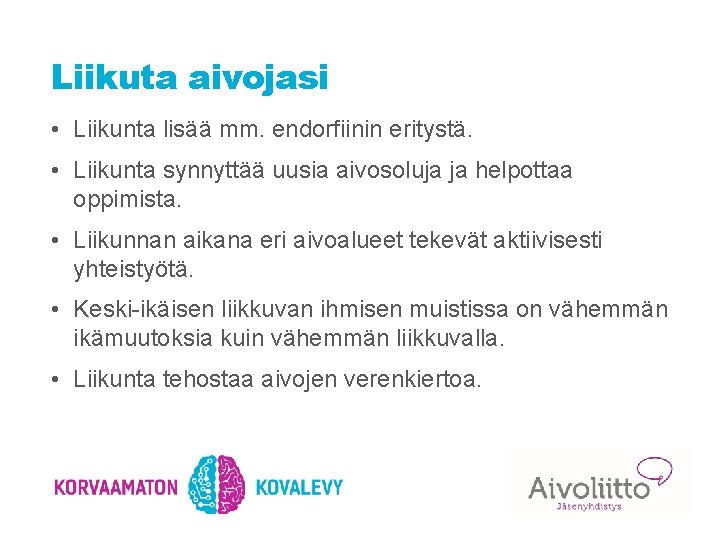 Liikuta aivojasi

• Liikunta lisää mm. endorfiinin eritystä.

• Liikunta synnyttää uusia aivosoluja ja helpottaa oppimista.

• Liikunnan aikana eri aivoalueet tekevät aktiivisesti yhteistyötä.

• Keski-ikäisen liikkuvan ihmisen muistissa on vähemmän ikämuutoksia kuin vähemmän liikkuvalla.

• Liikunta tehostaa aivojen verenkiertoa.

KORVAAMATON KOVALEVY

Aivoliitto
Jäsenyhdistys